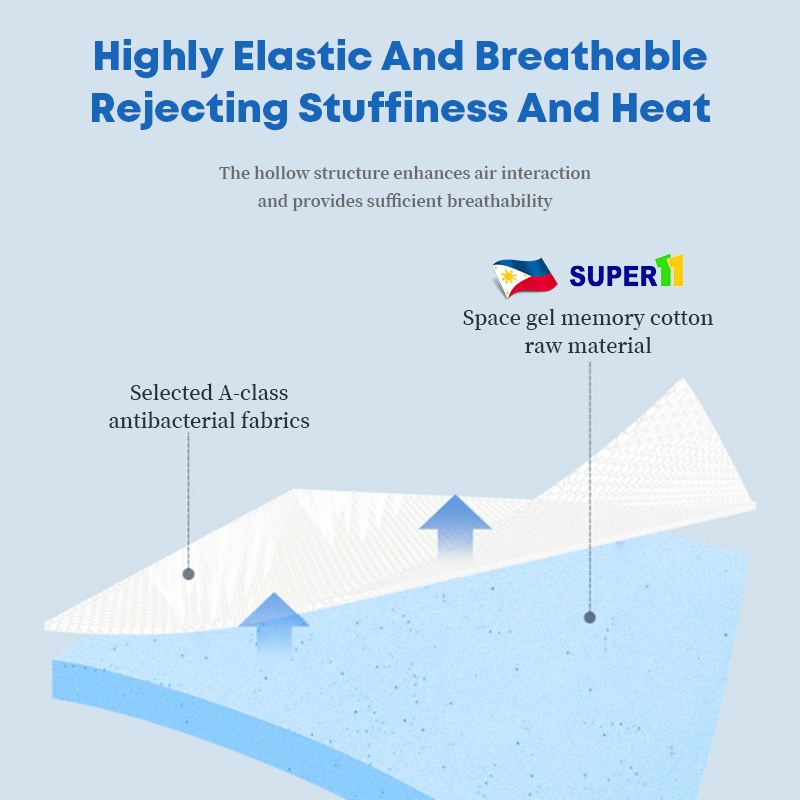 Highly Elastic And Breathable
Rejecting Stuffiness And Heat

The hollow structure enhances air interaction and provides sufficient breathability

SUPER11

Space gel memory cotton raw material

Selected A-class antibacterial fabrics